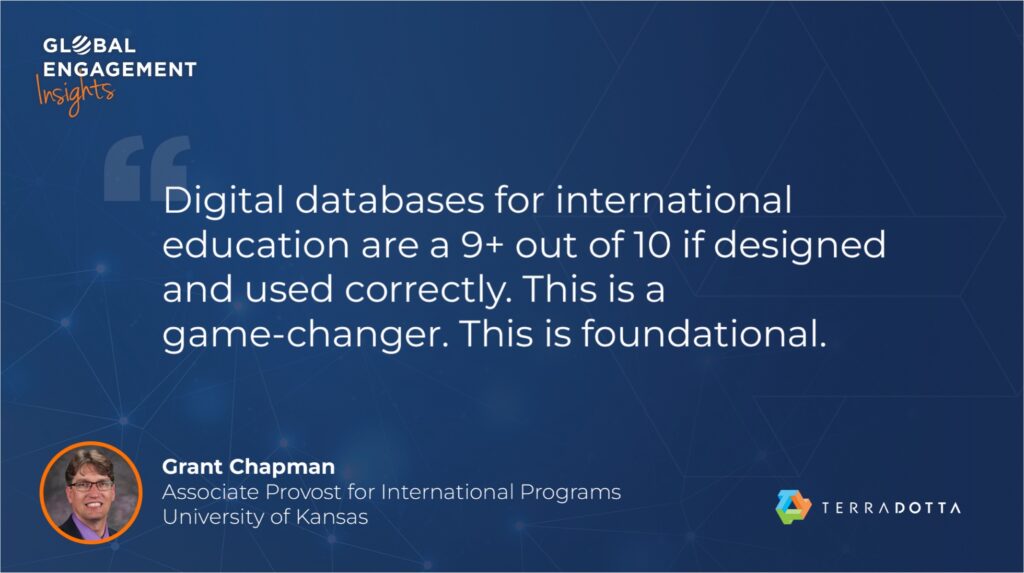 GLOBAL ENGAGEMENT Insights

Digital databases for international education are a 9+ out of 10 if designed and used correctly. This is a game-changer. This is foundational.

Grant Chapman
Associate Provost for International Programs
University of Kansas

TERRADOTTA